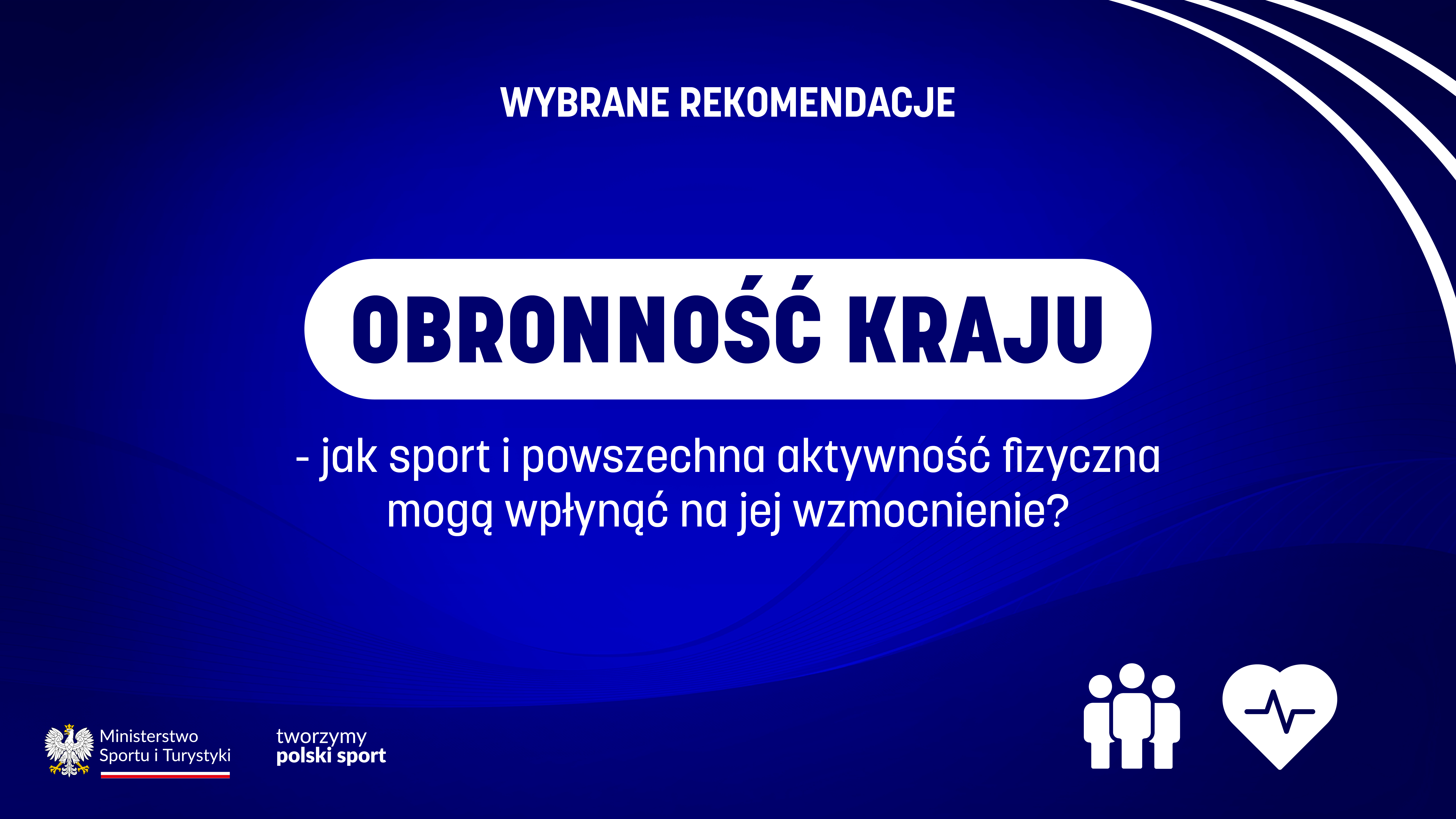 WYBRANE REKOMENDACJE

OBRONNOŚĆ KRAJU

- jak sport i powszechna aktywność fizyczna mogą wpłynąć na jej wzmocnienie?

Ministerstwo Sportu i Turystyki

tworzymy polski sport